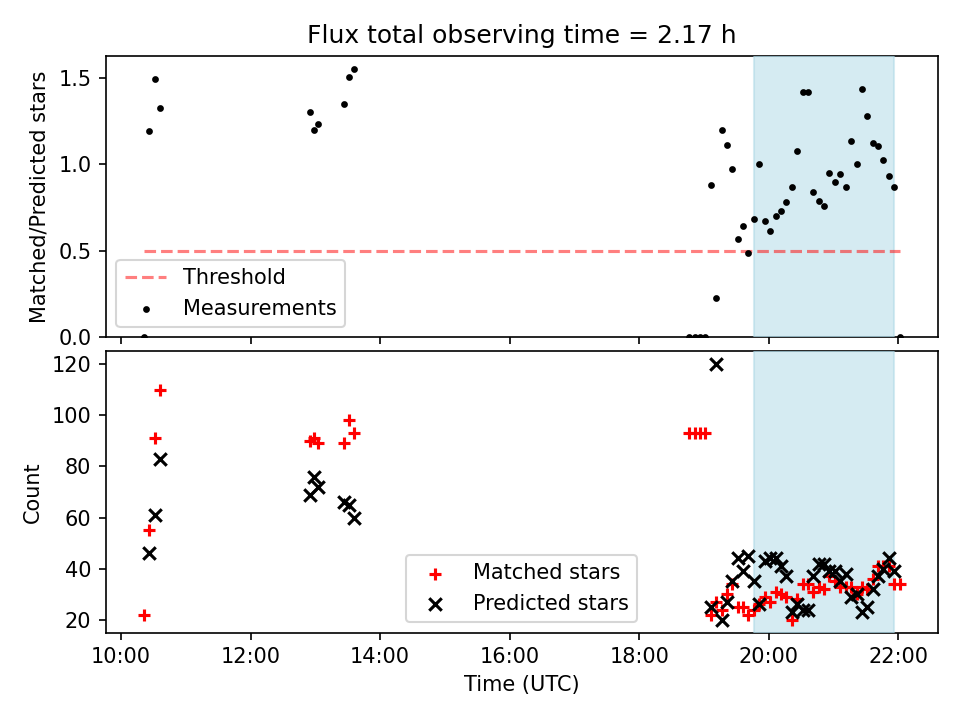 Flux total observing time = 2.17 h

Matched/Predicted stars

1.5
1.0
0.5
0.0

Threshold
Measurements

Count

120
100
80
60
40
20

Matched stars
Predicted stars

10:00
12:00
14:00
16:00
18:00
20:00
22:00

Time (UTC)